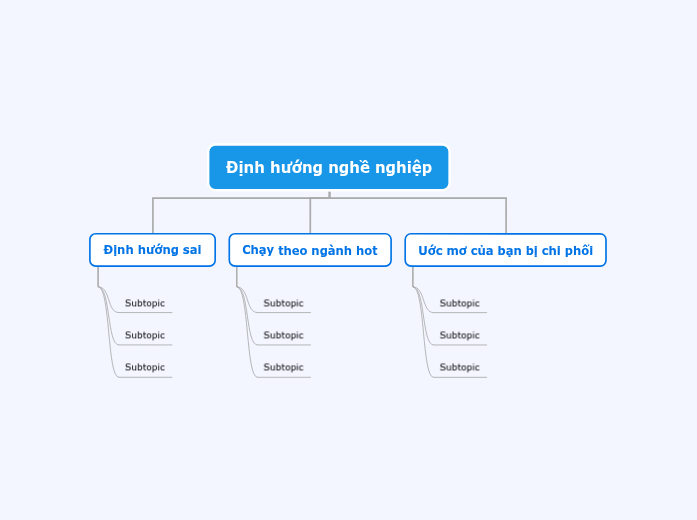 Định hướng nghề nghiệp

Định hướng sai

Subtopic

Subtopic

Subtopic

Chạy theo ngành hot

Subtopic

Subtopic

Subtopic

Ước mơ của bạn bị chi phối

Subtopic

Subtopic

Subtopic